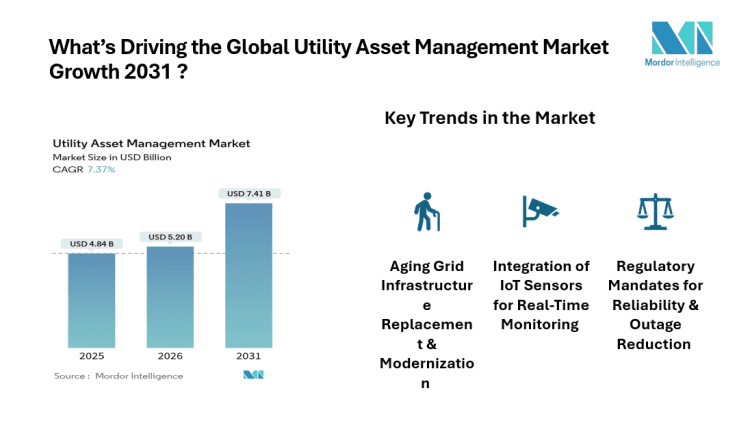 What's Driving the Global Utility Asset Management Market Growth 2031 ?

Mordor Intelligence

Utility Asset Management Market
Market Size in USD Billion
CAGR 7.37%

USD 4.84 B
USD 5.20 B
USD 7.41 B

2025
2026
2031

Source : Mordor Intelligence

Key Trends in the Market

Aging Grid Infrastructure Replacement & Modernization

Integration of IoT Sensors for Real-Time Monitoring

Regulatory Mandates for Reliability & Outage Reduction